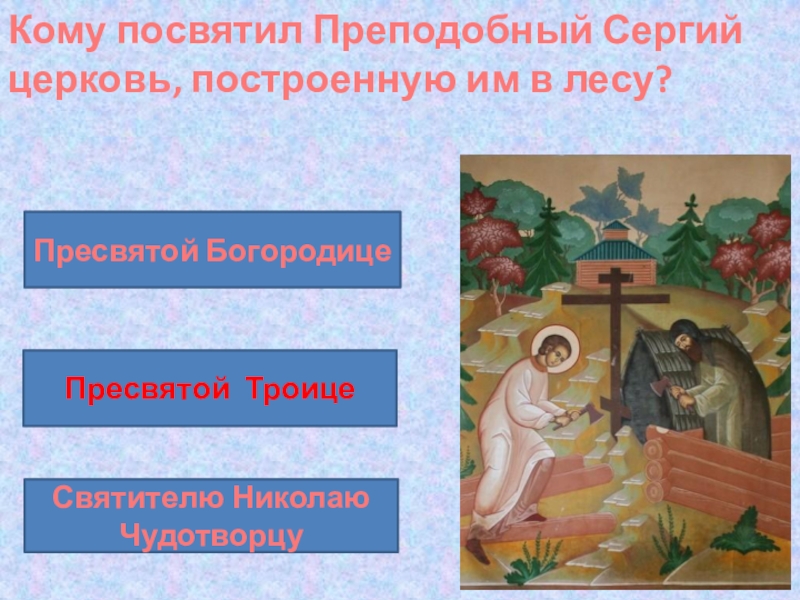 Кому посвятил Преподобный Сергий церковь, построенную им в лесу?

Пресвятой Богородице

Пресвятой Троице

Святителю Николаю Чудотворцу